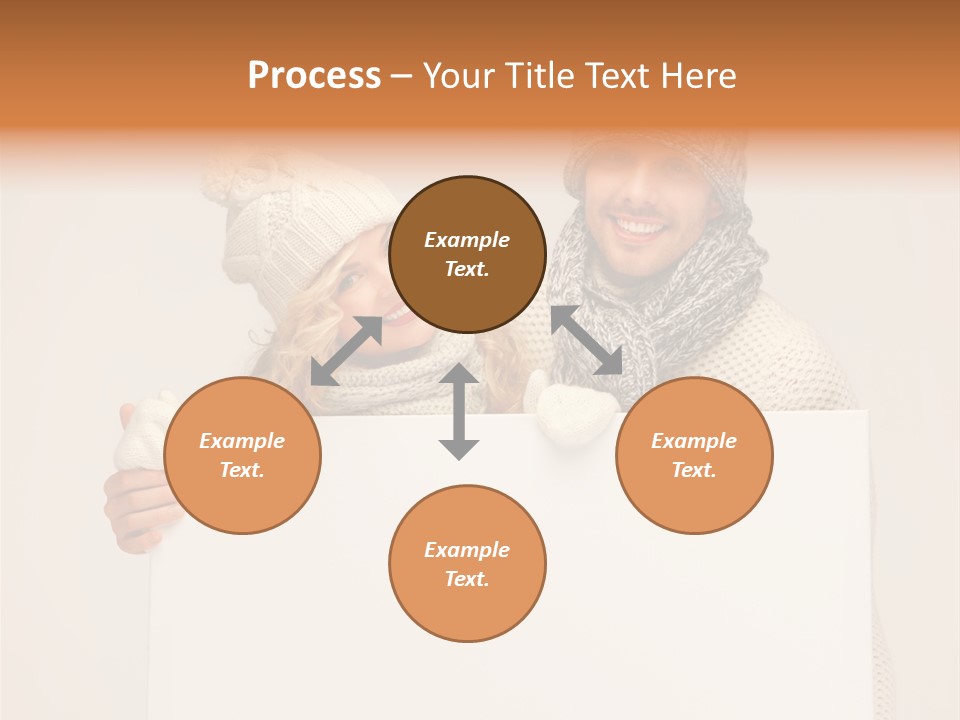 Process – Your Title Text Here

Example Text.

Example Text.

Example Text.

Example Text.